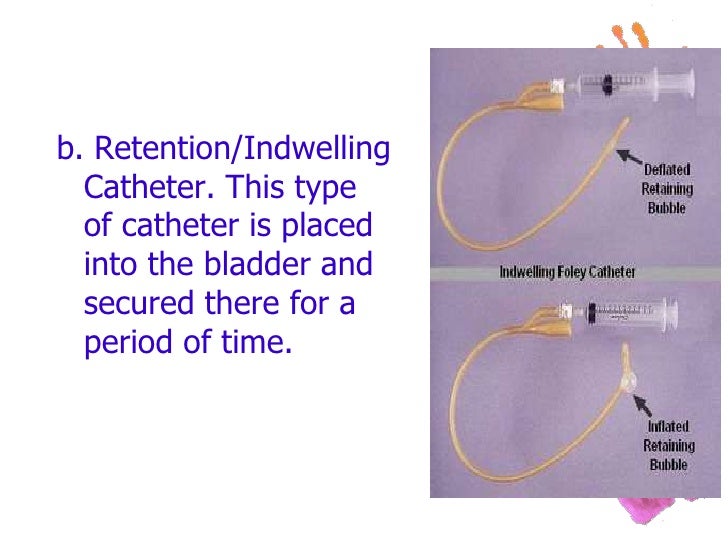 b. Retention/Indwelling Catheter. This type of catheter is placed into the bladder and secured there for a period of time.

Deflated Retaining Bubble

Indwelling Foley Catheter

Inflated Retaining Bubble